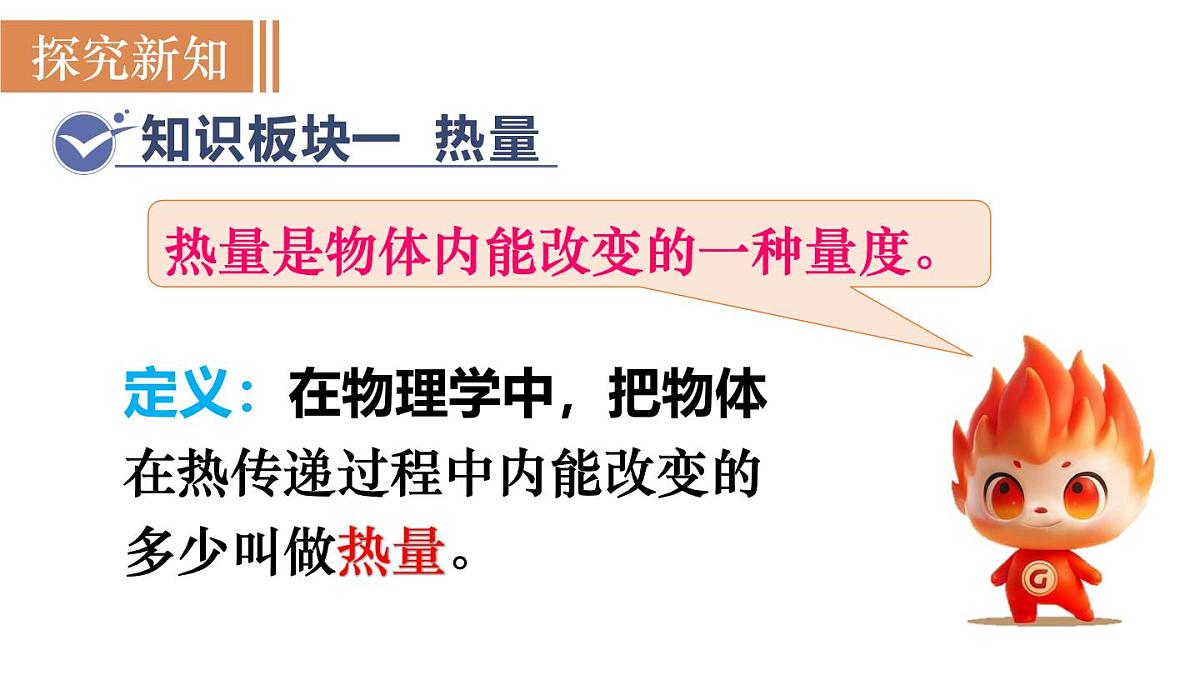 探究新知

知识板块一　热量

热量是物体内能改变的一种量度。

定义：在物理学中，把物体在热传递过程中内能改变的多少叫做热量。

G